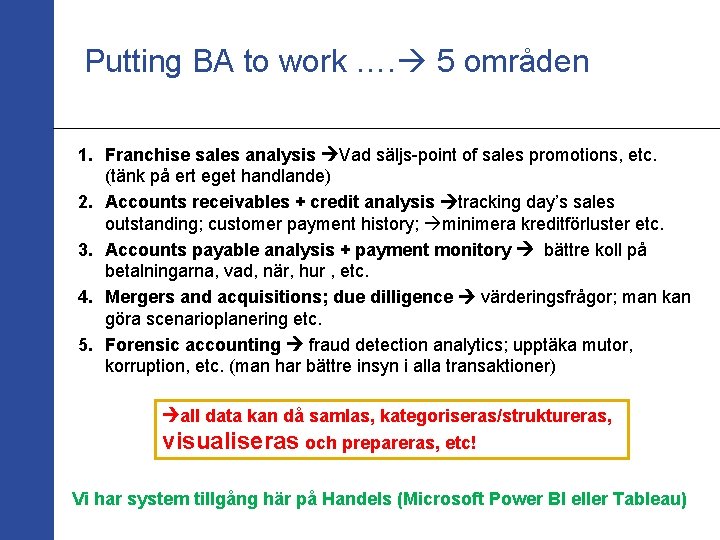 Putting BA to work ….→ 5 områden

1. Franchise sales analysis →Vad säljs-point of sales promotions, etc. (tänk på ert eget handlande)
2. Accounts receivables + credit analysis →tracking day's sales outstanding; customer payment history; →minimera kreditförluster etc.
3. Accounts payable analysis + payment monitory → bättre koll på betalningarna, vad, när, hur , etc.
4. Mergers and acquisitions; due dilligence → värderingsfrågor; man kan göra scenarioplanering etc.
5. Forensic accounting → fraud detection analytics; upptäka mutor, korruption, etc. (man har bättre insyn i alla transaktioner)

→all data kan då samlas, kategoriseras/struktureras, visualiseras och prepareras, etc!

Vi har system tillgång här på Handels (Microsoft Power BI eller Tableau)